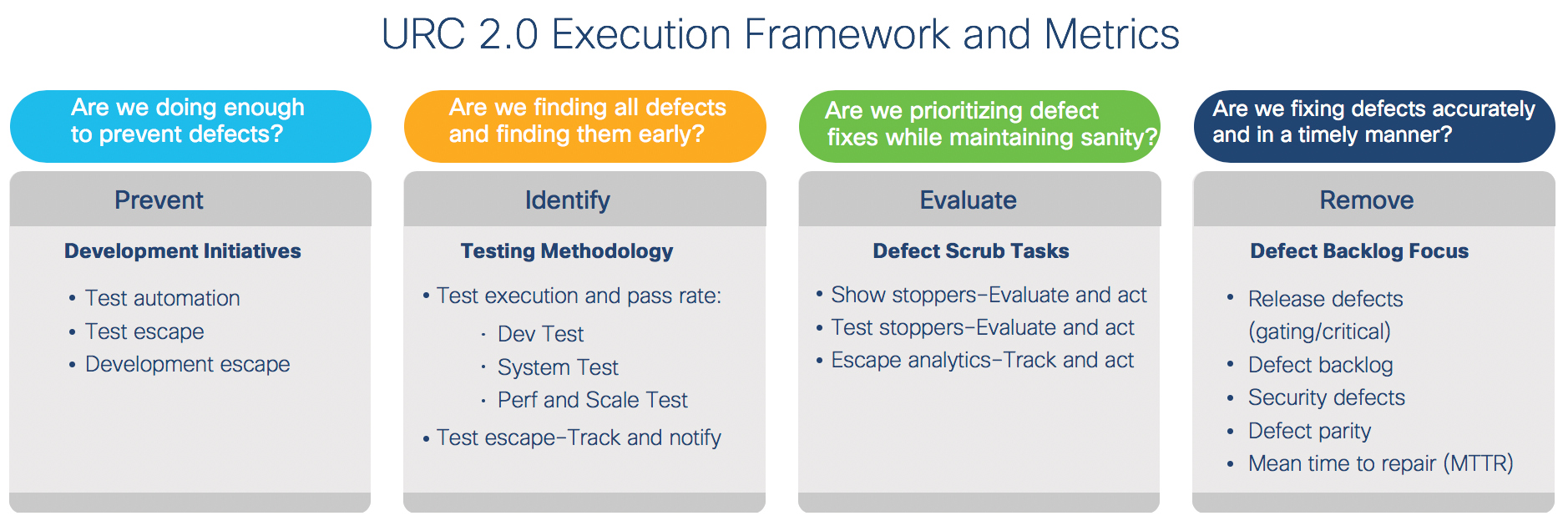 URC 2.0 Execution Framework and Metrics

Are we doing enough to prevent defects?

Prevent

Development Initiatives

• Test automation
• Test escape
• Development escape

Are we finding all defects and finding them early?

Identify

Testing Methodology

• Test execution and pass rate:
  · Dev Test
  · System Test
  · Perf and Scale Test
• Test escape–Track and notify

Are we prioritizing defect fixes while maintaining sanity?

Evaluate

Defect Scrub Tasks

• Show stoppers–Evaluate and act
• Test stoppers–Evaluate and act
• Escape analytics–Track and act

Are we fixing defects accurately and in a timely manner?

Remove

Defect Backlog Focus

• Release defects (gating/critical)
• Defect backlog
• Security defects
• Defect parity
• Mean time to repair (MTTR)